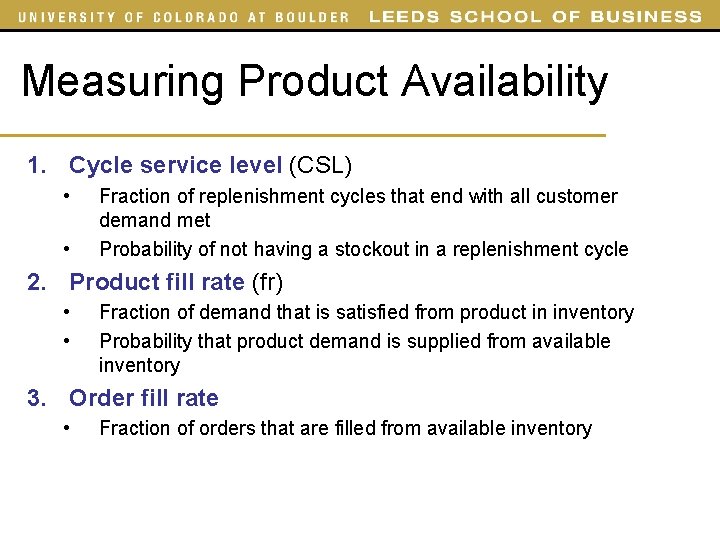 UNIVERSITY OF COLORADO AT BOULDER LEEDS SCHOOL OF BUSINESS

Measuring Product Availability

1. Cycle service level (CSL)
• Fraction of replenishment cycles that end with all customer demand met
• Probability of not having a stockout in a replenishment cycle

2. Product fill rate (fr)
• Fraction of demand that is satisfied from product in inventory
• Probability that product demand is supplied from available inventory

3. Order fill rate
• Fraction of orders that are filled from available inventory